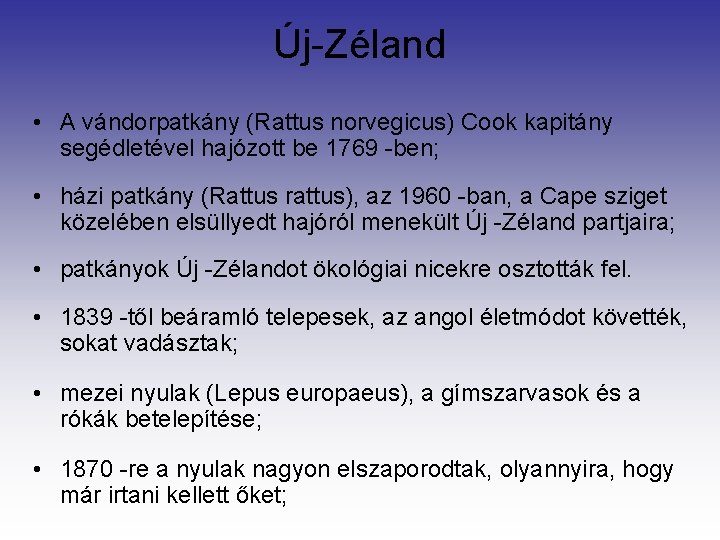 Új-Zéland

• A vándorpatkány (Rattus norvegicus) Cook kapitány segédletével hajózott be 1769 -ben;

• házi patkány (Rattus rattus), az 1960 -ban, a Cape sziget közelében elsüllyedt hajóról menekült Új -Zéland partjaira;

• patkányok Új -Zélandot ökológiai nicekre osztották fel.

• 1839 -től beáramló telepesek, az angol életmódot követték, sokat vadásztak;

• mezei nyulak (Lepus europaeus), a gímszarvasok és a rókák betelepítése;

• 1870 -re a nyulak nagyon elszaporodtak, olyannyira, hogy már irtani kellett őket;